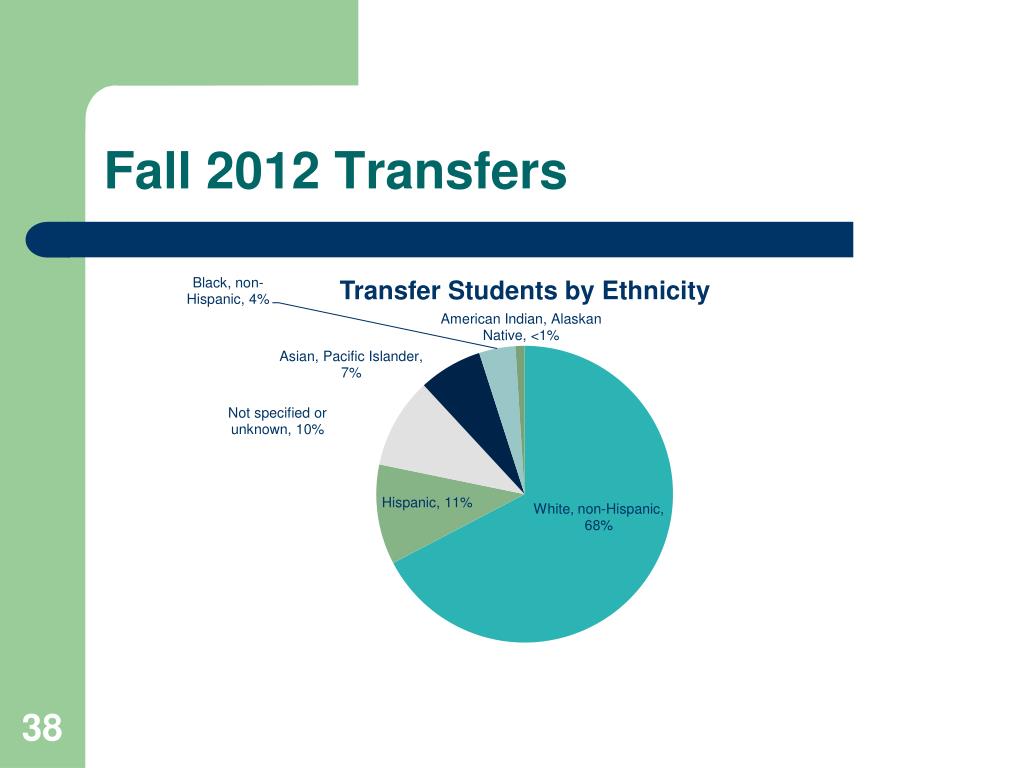 Fall 2012 Transfers

Transfer Students by Ethnicity

Black, non-Hispanic, 4%

American Indian, Alaskan Native, <1%

Asian, Pacific Islander, 7%

Not specified or unknown, 10%

Hispanic, 11%

White, non-Hispanic, 68%

38